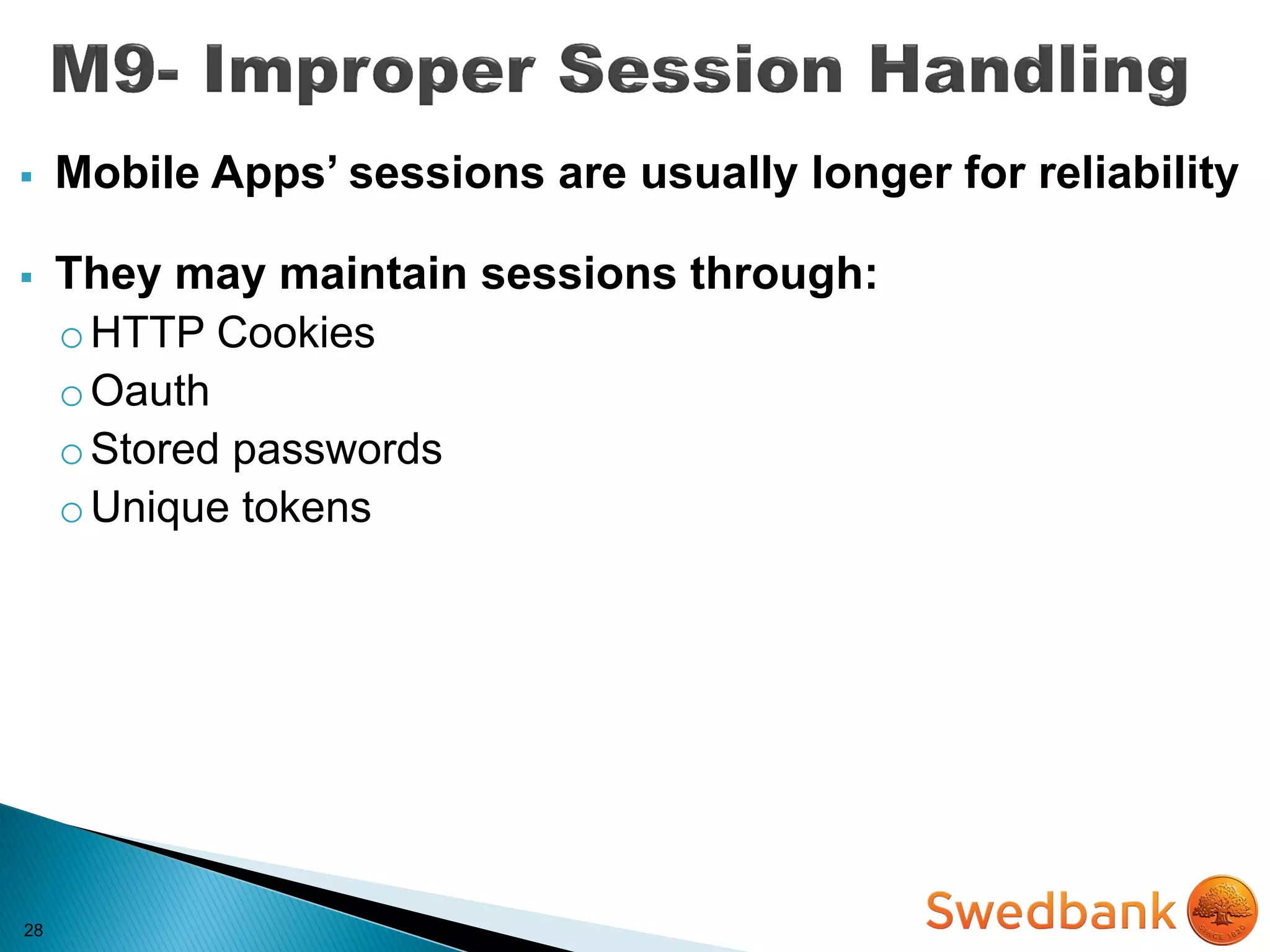 M9- Improper Session Handling

▪ Mobile Apps' sessions are usually longer for reliability

▪ They may maintain sessions through:
  o HTTP Cookies
  o Oauth
  o Stored passwords
  o Unique tokens

28

Swedbank

SINCE 1820